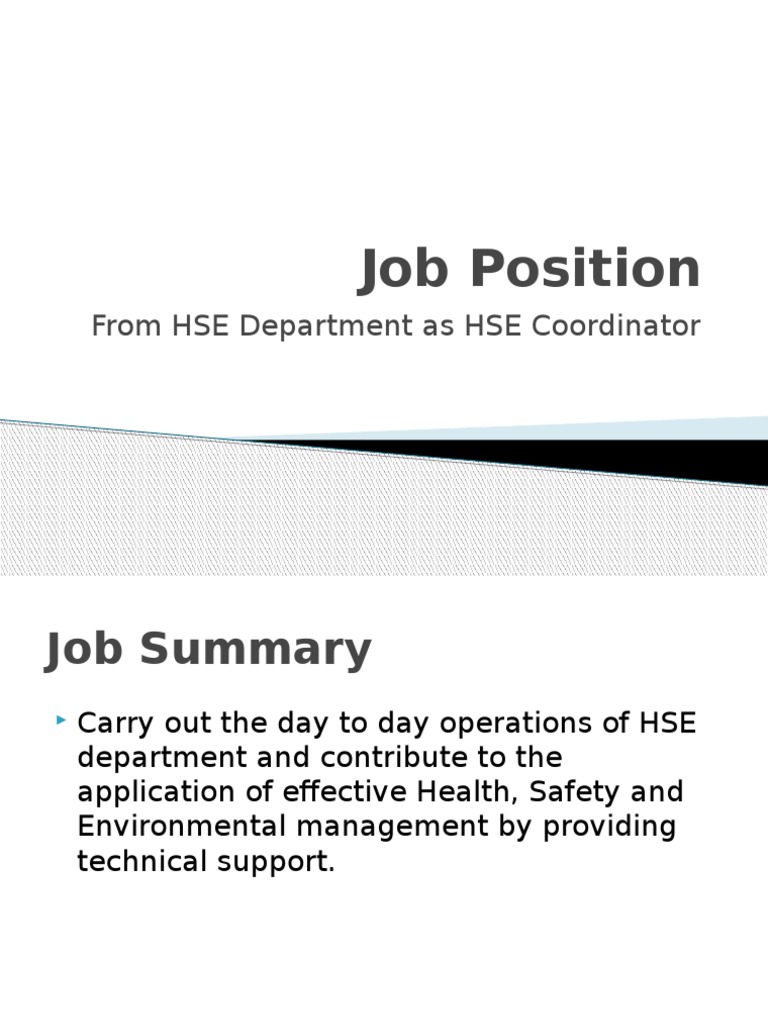 Job Position

From HSE Department as HSE Coordinator

Job Summary

Carry out the day to day operations of HSE department and contribute to the application of effective Health, Safety and Environmental management by providing technical support.